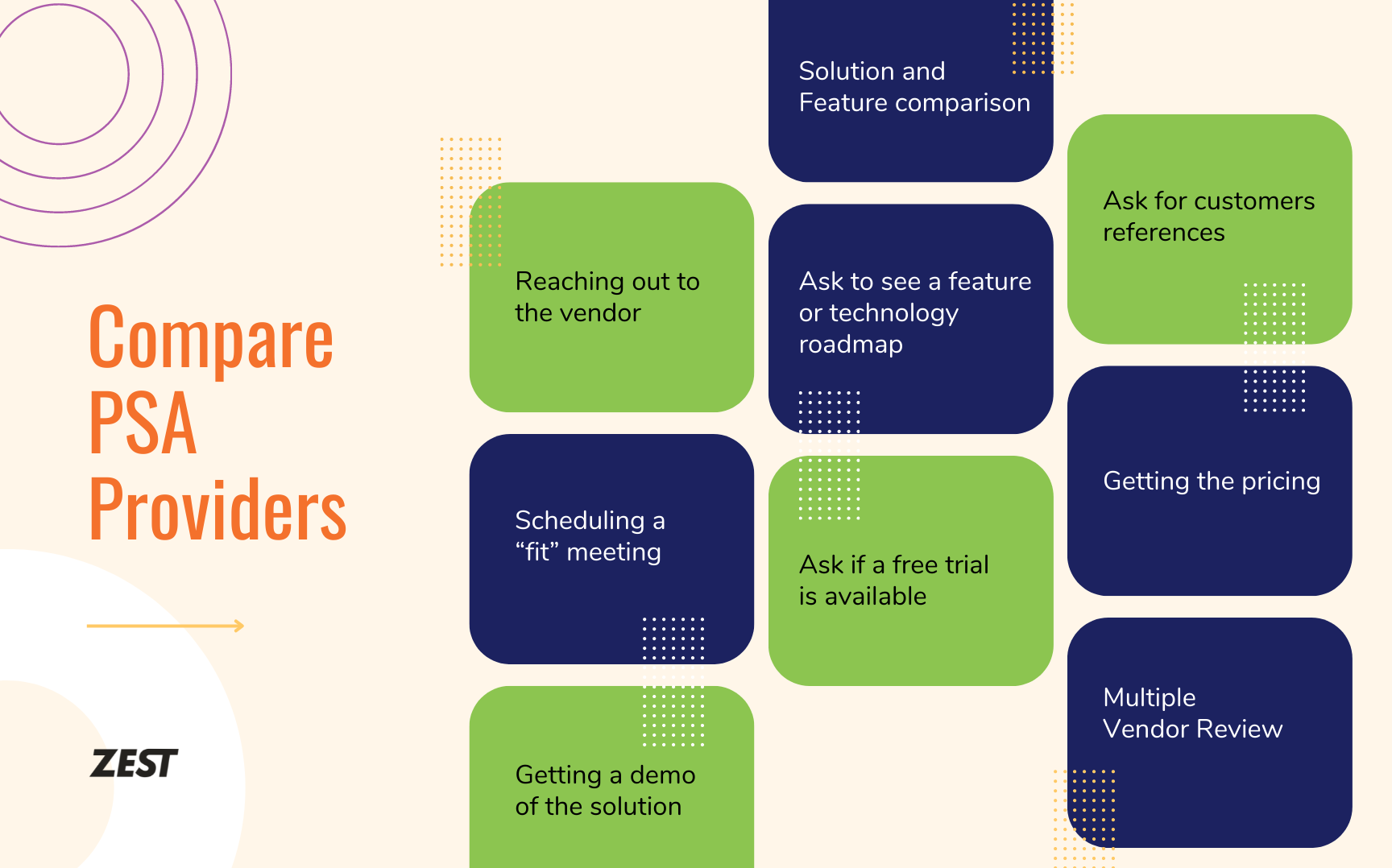 Compare PSA Providers

ZEST

Reaching out to the vendor

Scheduling a “fit” meeting

Getting a demo of the solution

Solution and Feature comparison

Ask to see a feature or technology roadmap

Ask if a free trial is available

Ask for customers references

Getting the pricing

Multiple Vendor Review